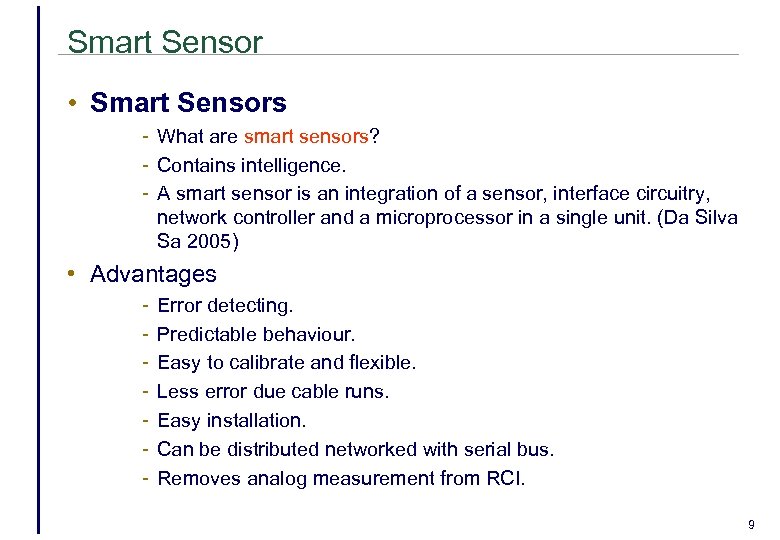 Smart Sensor

• Smart Sensors

- What are smart sensors?
- Contains intelligence.
- A smart sensor is an integration of a sensor, interface circuitry, network controller and a microprocessor in a single unit. (Da Silva Sa 2005)

• Advantages

- Error detecting.
- Predictable behaviour.
- Easy to calibrate and flexible.
- Less error due cable runs.
- Easy installation.
- Can be distributed networked with serial bus.
- Removes analog measurement from RCI.

9